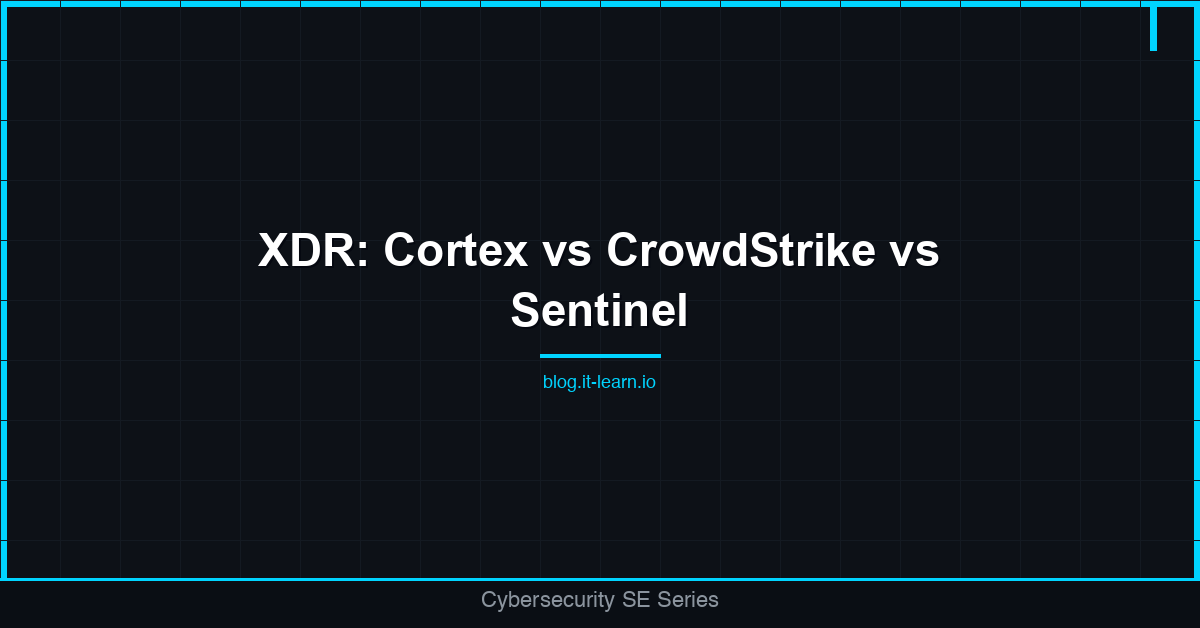 XDR: Cortex vs CrowdStrike vs Sentinel

blog.it-learn.io

Cybersecurity SE Series